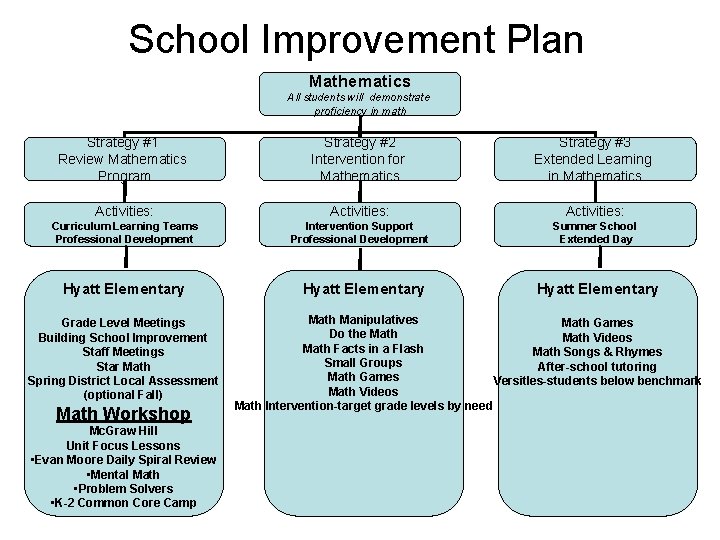 School Improvement Plan

Mathematics
All students will demonstrate proficiency in math

Strategy #1
Review Mathematics Program

Activities:
Curriculum Learning Teams
Professional Development

Hyatt Elementary

Grade Level Meetings
Building School Improvement
Staff Meetings
Star Math
Spring District Local Assessment (optional Fall)
Math Workshop
McGraw Hill
Unit Focus Lessons
•Evan Moore Daily Spiral Review
•Mental Math
•Problem Solvers
•K-2 Common Core Camp

Strategy #2
Intervention for Mathematics

Activities:
Intervention Support
Professional Development

Hyatt Elementary

Math Manipulatives
Do the Math
Math Facts in a Flash
Small Groups
Math Games
Math Videos
Math Intervention-target grade levels by need

Strategy #3
Extended Learning in Mathematics

Activities:
Summer School
Extended Day

Hyatt Elementary

Math Games
Math Videos
Math Songs & Rhymes
After-school tutoring
Versitles-students below benchmark